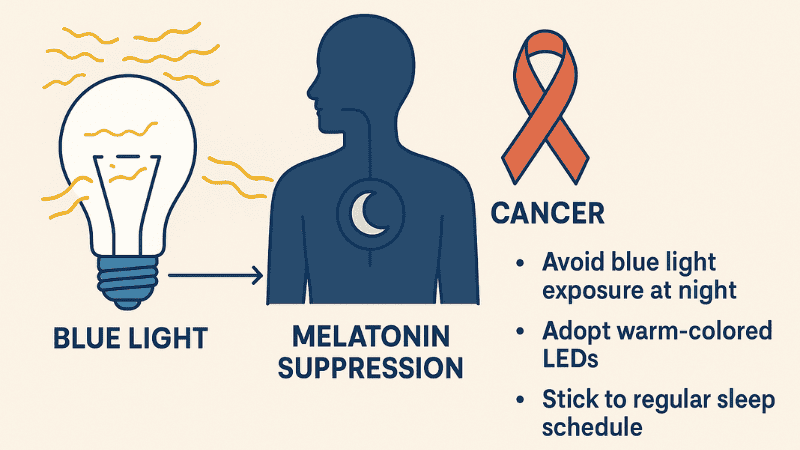 BLUE LIGHT

MELATONIN SUPPRESSION

CANCER

• Avoid blue light exposure at night
• Adopt warm-colored LEDs
• Stick to regular sleep schedule